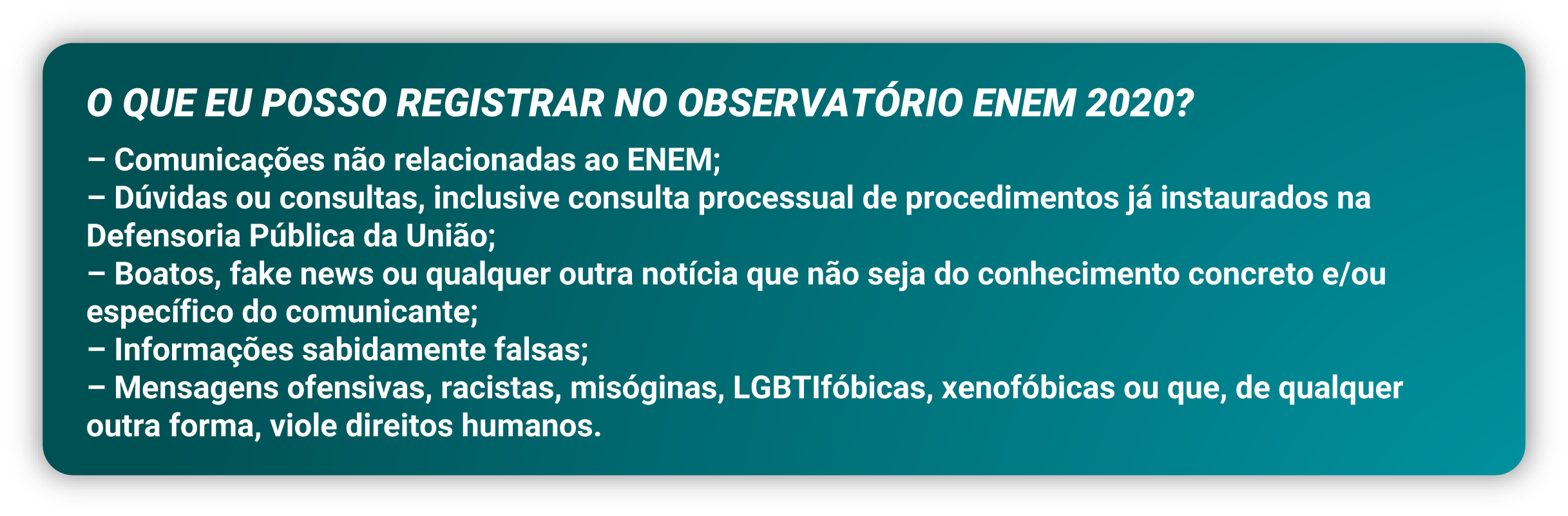 O QUE EU POSSO REGISTRAR NO OBSERVATÓRIO ENEM 2020?

– Comunicações não relacionadas ao ENEM;
– Dúvidas ou consultas, inclusive consulta processual de procedimentos já instaurados na Defensoria Pública da União;
– Boatos, fake news ou qualquer outra notícia que não seja do conhecimento concreto e/ou específico do comunicante;
– Informações sabidamente falsas;
– Mensagens ofensivas, racistas, misóginas, LGBTIfóbicas, xenofóbicas ou que, de qualquer outra forma, viole direitos humanos.